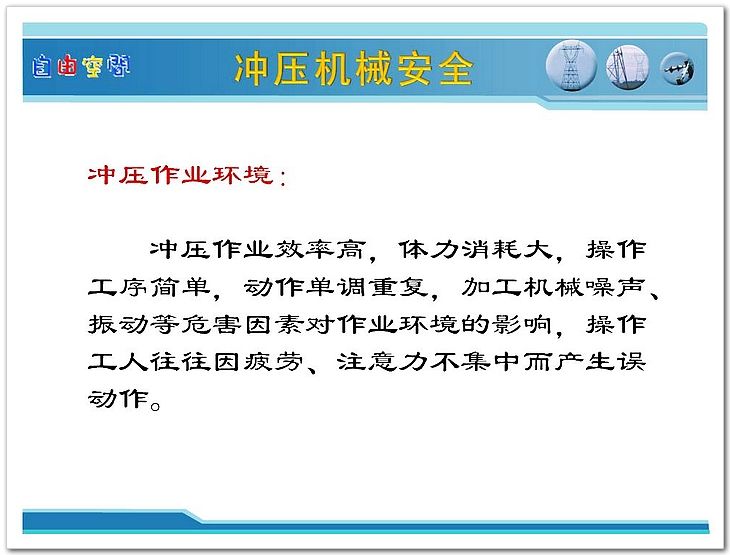 自由空间

冲压机械安全

冲压作业环境：

冲压作业效率高，体力消耗大，操作工序简单，动作单调重复，加工机械噪声、振动等危害因素对作业环境的影响，操作工人往往因疲劳、注意力不集中而产生误动作。